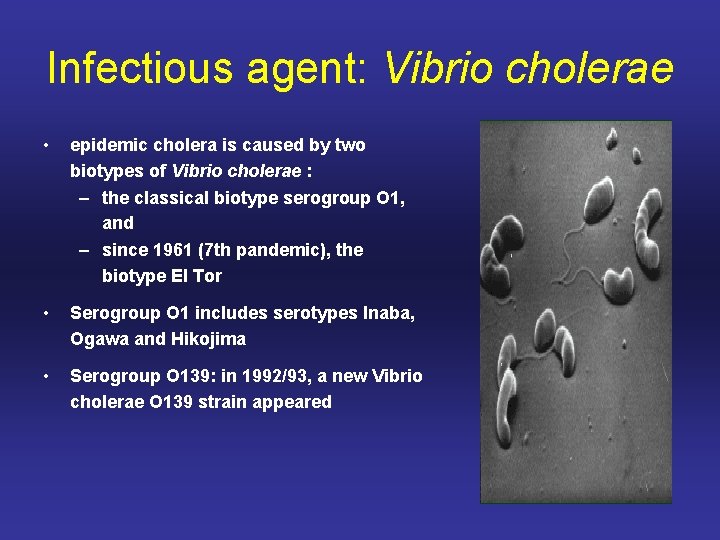 Infectious agent: Vibrio cholerae

• epidemic cholera is caused by two biotypes of Vibrio cholerae :
– the classical biotype serogroup O1, and
– since 1961 (7th pandemic), the biotype El Tor

• Serogroup O1 includes serotypes Inaba, Ogawa and Hikojima

• Serogroup O139: in 1992/93, a new Vibrio cholerae O139 strain appeared